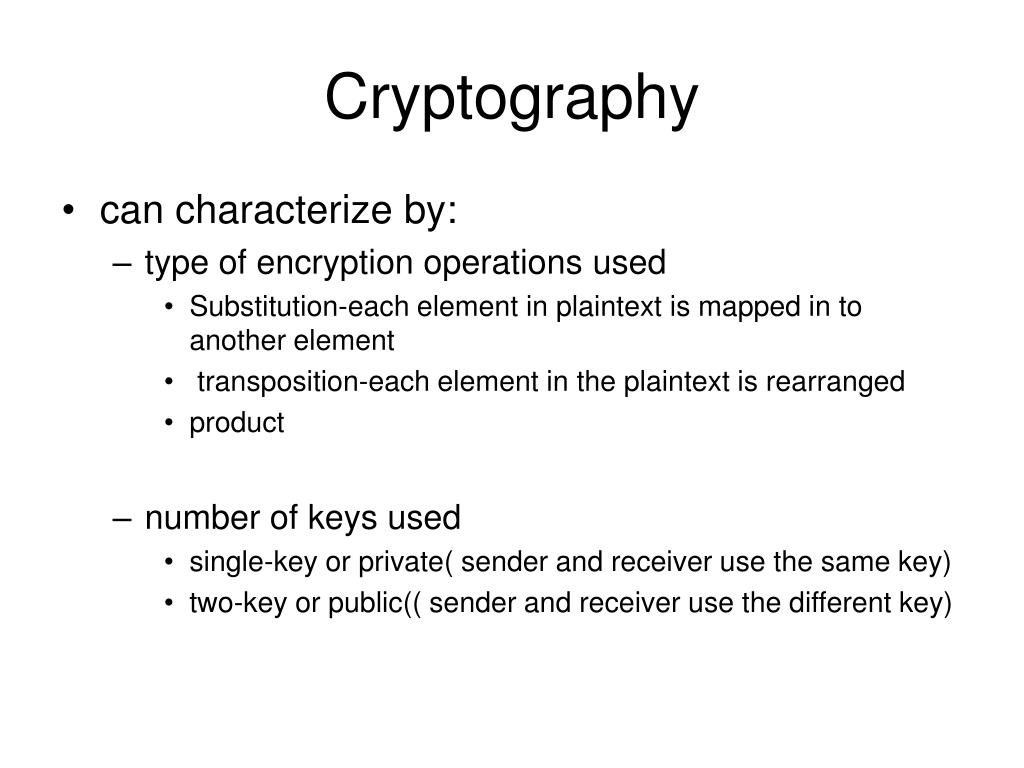 Cryptography

• can characterize by:
– type of encryption operations used
• Substitution-each element in plaintext is mapped in to another element
• transposition-each element in the plaintext is rearranged
• product

– number of keys used
• single-key or private( sender and receiver use the same key)
• two-key or public(( sender and receiver use the different key)